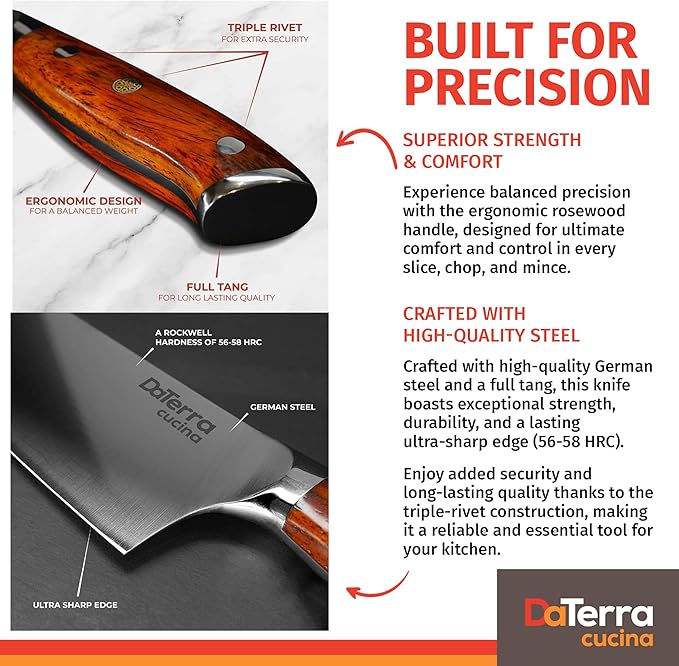 TRIPLE RIVET
FOR EXTRA SECURITY

ERGONOMIC DESIGN
FOR A BALANCED WEIGHT

FULL TANG
FOR LONG LASTING QUALITY

A ROCKWELL HARDNESS OF 56-58 HRC

DaTerra cucina

GERMAN STEEL

ULTRA SHARP EDGE

BUILT FOR PRECISION

SUPERIOR STRENGTH & COMFORT

Experience balanced precision with the ergonomic rosewood handle, designed for ultimate comfort and control in every slice, chop, and mince.

CRAFTED WITH HIGH-QUALITY STEEL

Crafted with high-quality German steel and a full tang, this knife boasts exceptional strength, durability, and a lasting ultra-sharp edge (56-58 HRC).

Enjoy added security and long-lasting quality thanks to the triple-rivet construction, making it a reliable and essential tool for your kitchen.

DaTerra cucina